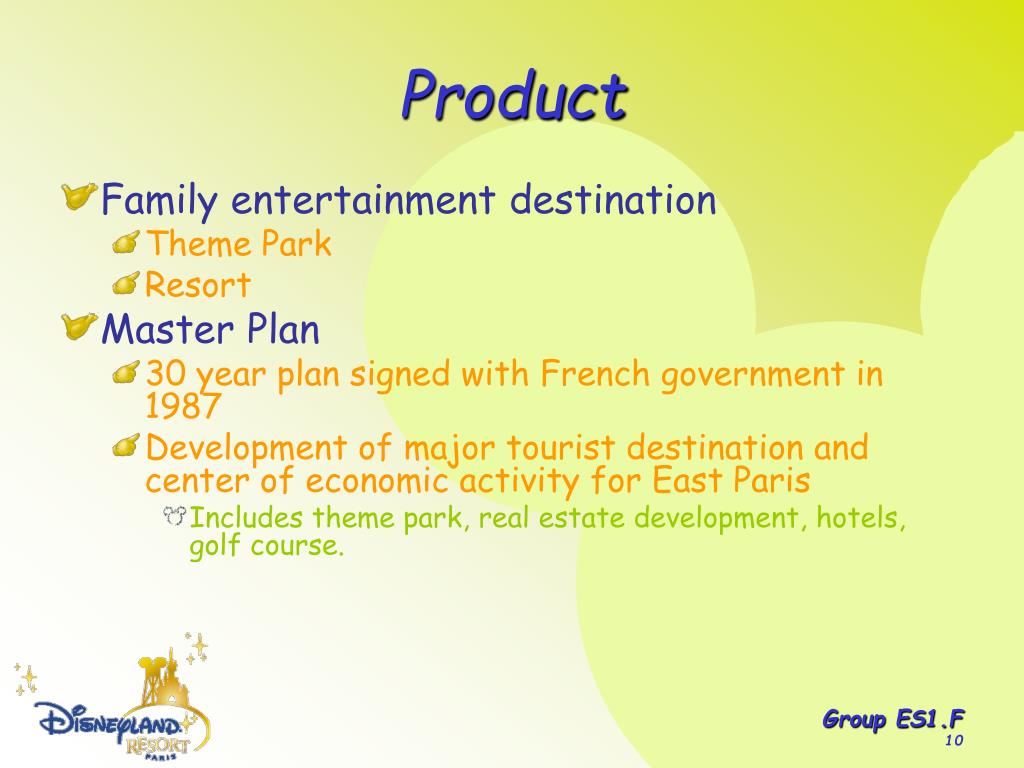 Product

Family entertainment destination

Theme Park

Resort

Master Plan

30 year plan signed with French government in 1987

Development of major tourist destination and center of economic activity for East Paris

Includes theme park, real estate development, hotels, golf course.

DISNEYLAND RESORT PARIS

Group ES1.F

10